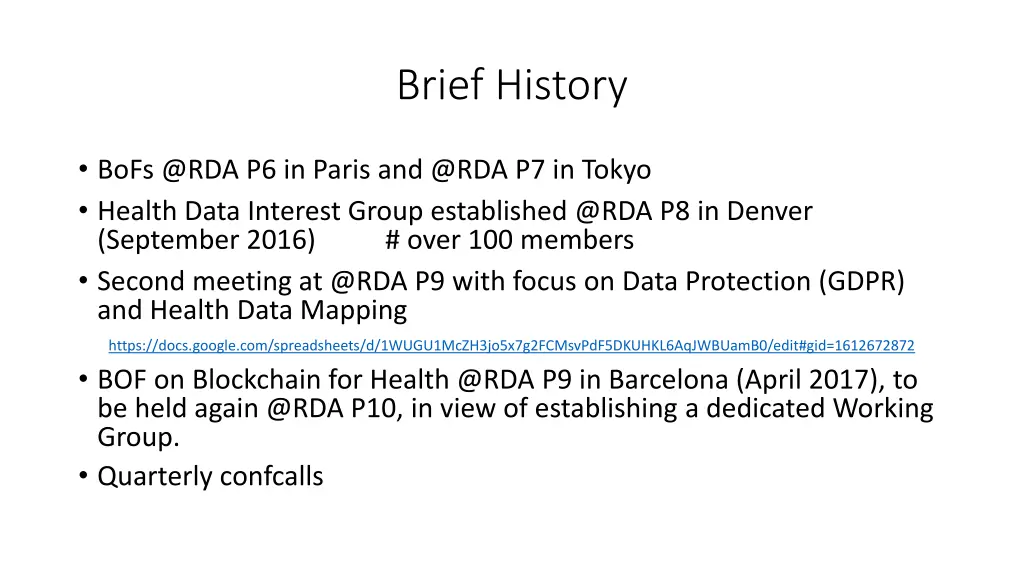 Brief History

• BoFs @RDA P6 in Paris and @RDA P7 in Tokyo
• Health Data Interest Group established @RDA P8 in Denver (September 2016)   # over 100 members
• Second meeting at @RDA P9 with focus on Data Protection (GDPR) and Health Data Mapping

https://docs.google.com/spreadsheets/d/1WUGU1McZH3jo5x7g2FCMsvPdF5DKUHKL6AqJWBUamB0/edit#gid=1612672872

• BOF on Blockchain for Health @RDA P9 in Barcelona (April 2017), to be held again @RDA P10, in view of establishing a dedicated Working Group.
• Quarterly confcalls